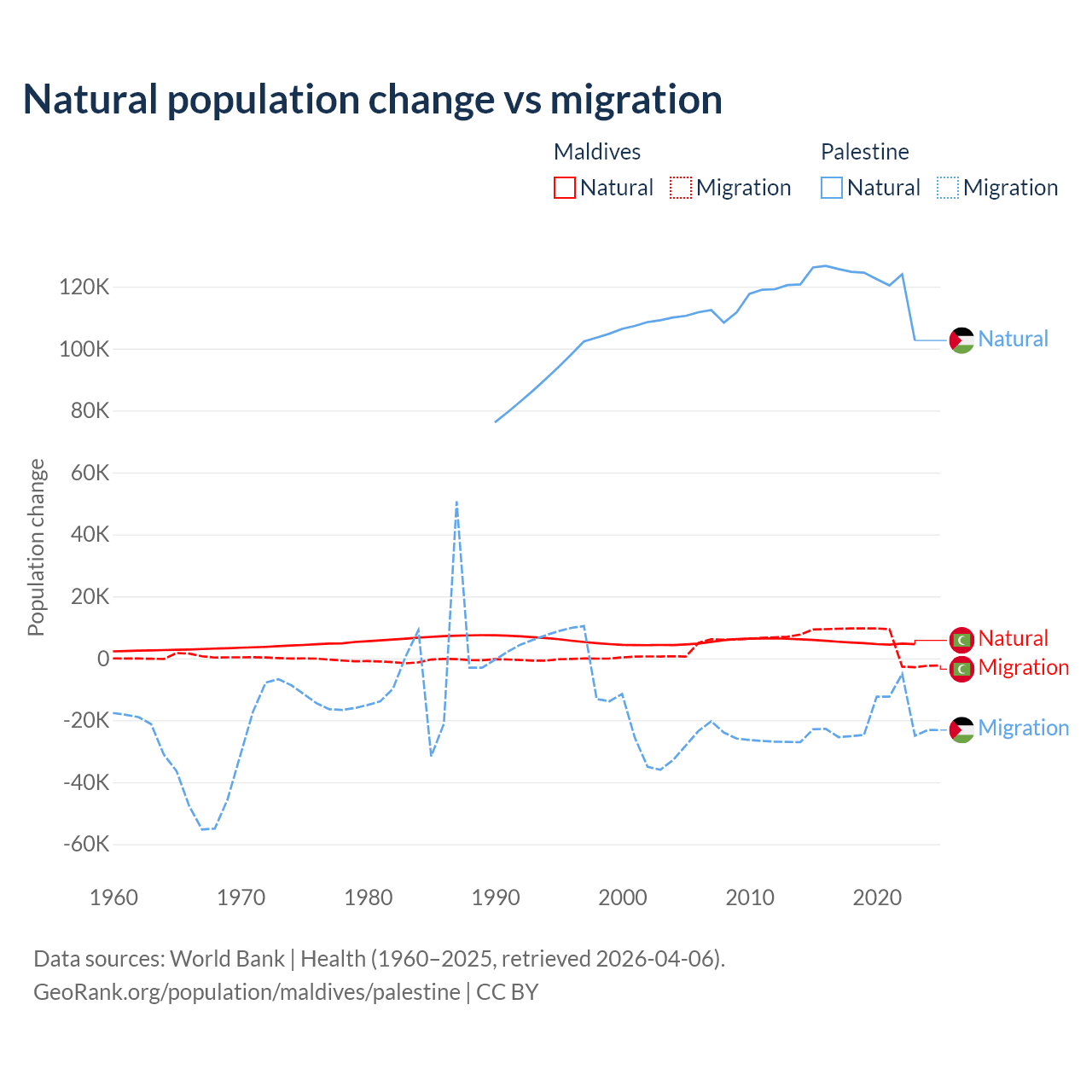 Natural population change vs migration

Maldives
Natural
Migration

Palestine
Natural
Migration

Population change

120K
100K
80K
60K
40K
20K
0
-20K
-40K
-60K

1960
1970
1980
1990
2000
2010
2020

Natural
Natural
Migration
Migration

Data sources: World Bank | Health (1960–2025, retrieved 2026-04-06).
GeoRank.org/population/maldives/palestine | CC BY